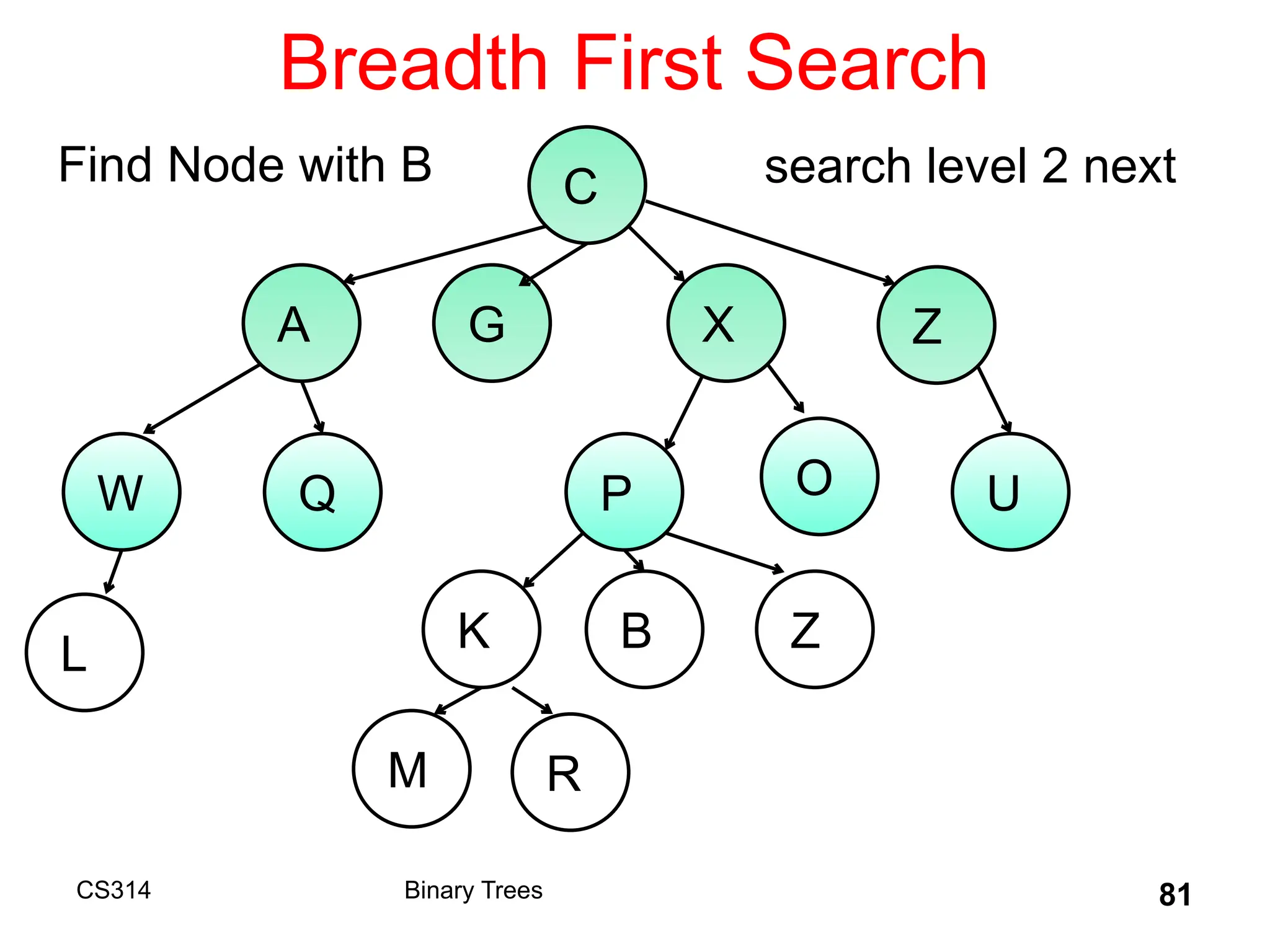 Breadth First Search

Find Node with B

search level 2 next

C

A G X Z

W Q P O U

L K B Z

M R

CS314

Binary Trees

81